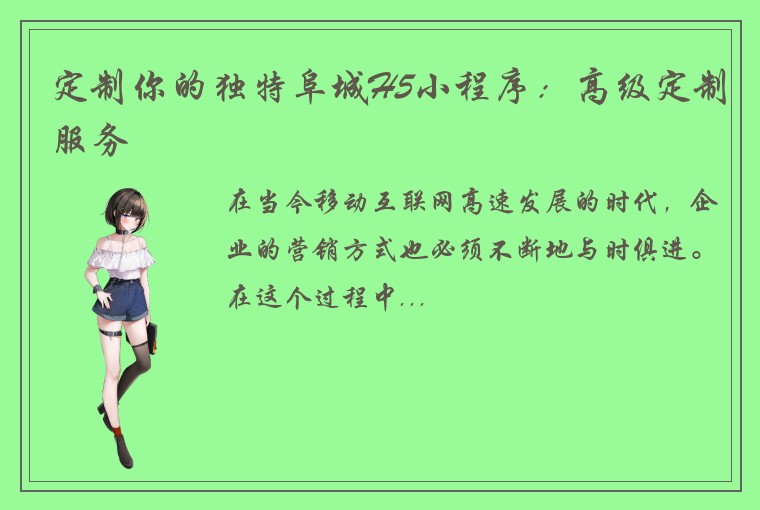 定制你的独特阜城H5小程序：高级定制服务

在当今移动互联网高速发展的时代，企业的营销方式也必须不断地与时俱进。在这个过程中...